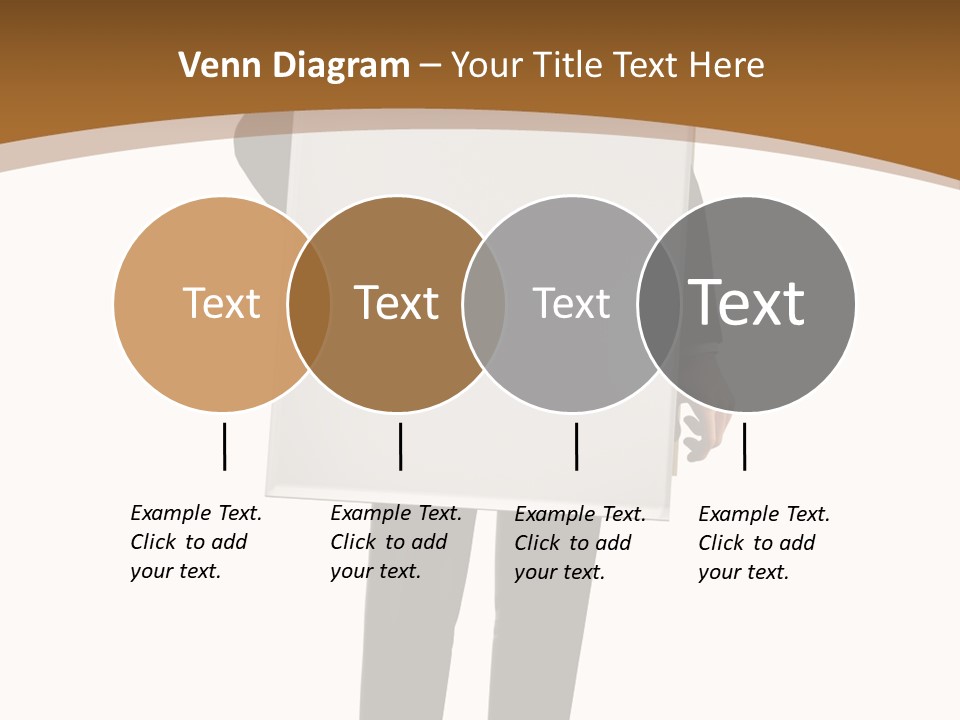 Venn Diagram – Your Title Text Here

Text

Text

Text

Text

Example Text. Click to add your text.

Example Text. Click to add your text.

Example Text. Click to add your text.

Example Text. Click to add your text.